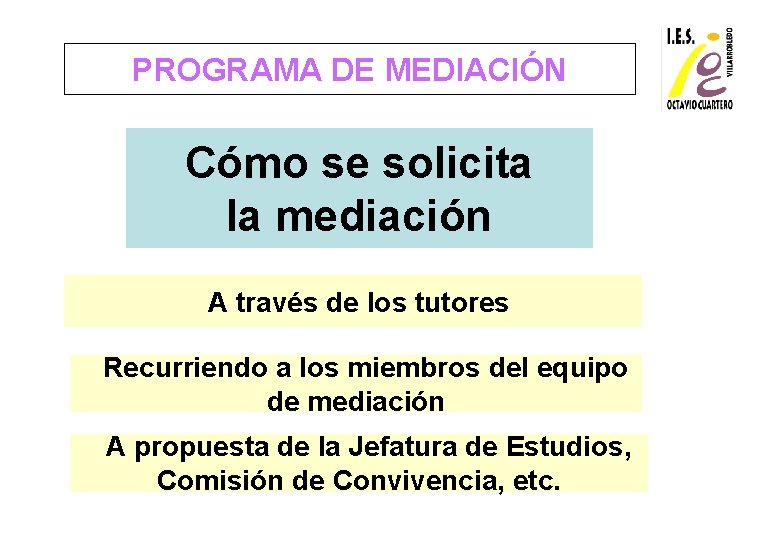 PROGRAMA DE MEDIACIÓN

I.E.S. VILLARROBLEDO OCTAVIO CUARTERO

Cómo se solicita la mediación

A través de los tutores

Recurriendo a los miembros del equipo de mediación

A propuesta de la Jefatura de Estudios, Comisión de Convivencia, etc.